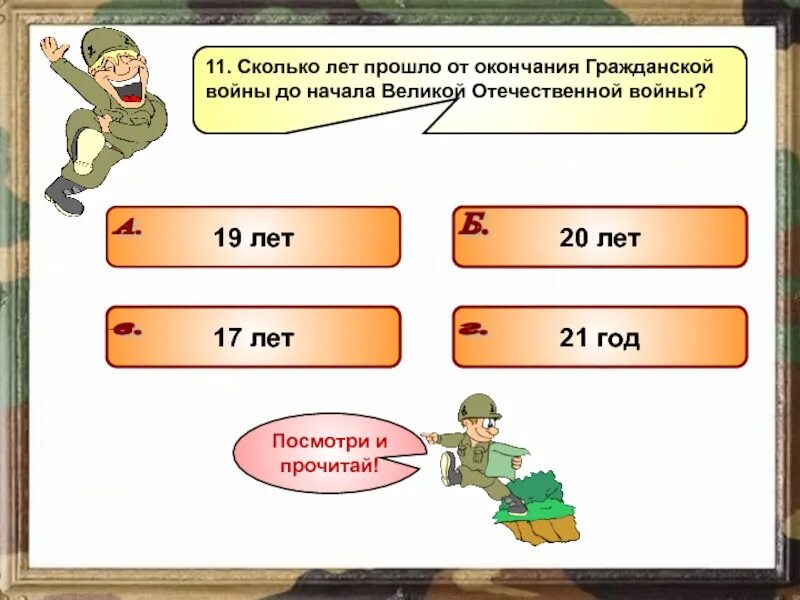 11. Сколько лет прошло от окончания Гражданской войны до начала Великой Отечественной войны?

А. 19 лет

Б. 20 лет

в. 17 лет

г. 21 год

Посмотри и прочитай!